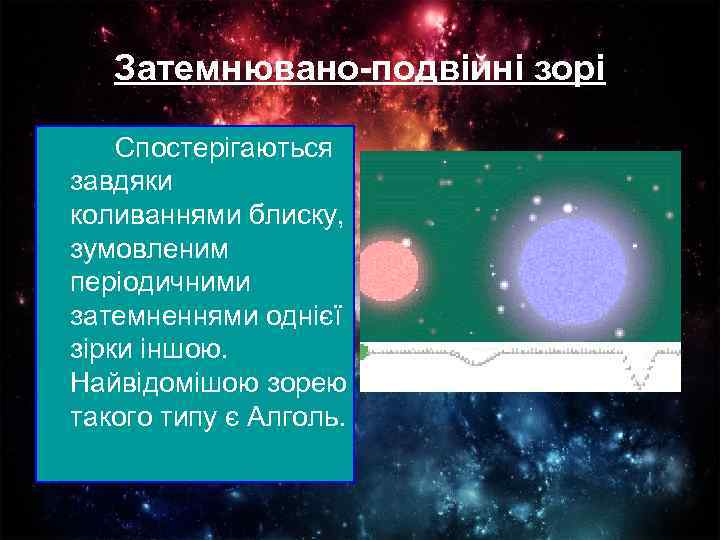 Затемнювано-подвійні зорі

Спостерігаються завдяки коливаннями блиску, зумовленим періодичними затемненнями однієї зірки іншою. Найвідомішою зорею такого типу є Алголь.